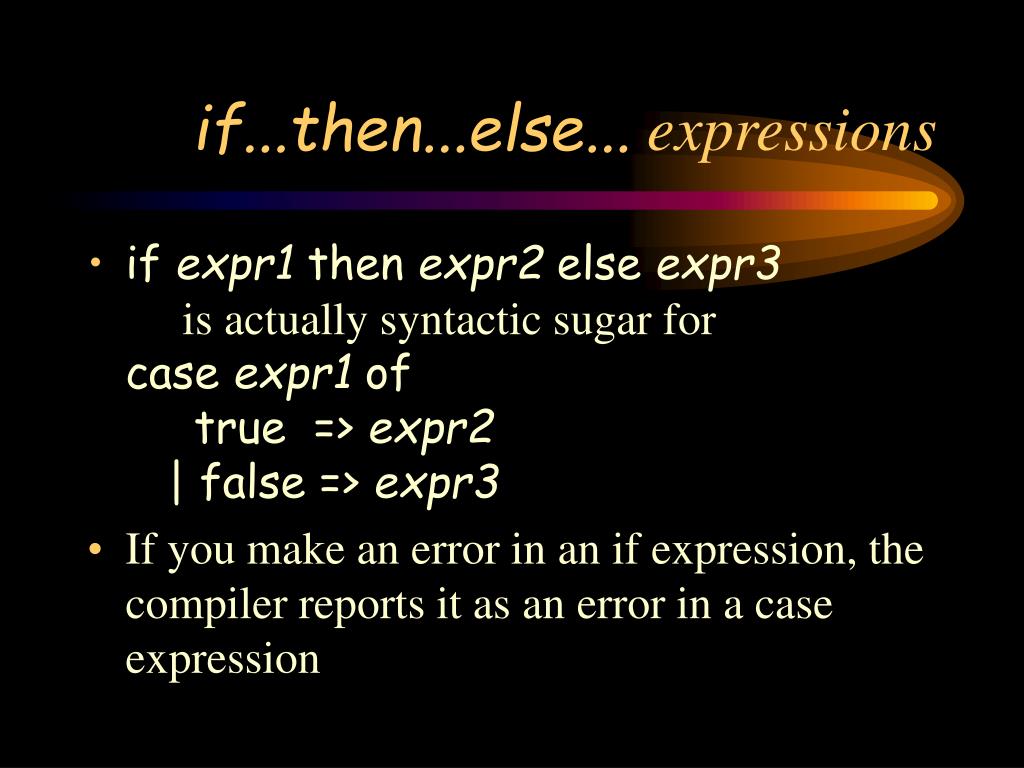 if...then...else... expressions

• if expr1 then expr2 else expr3
is actually syntactic sugar for
case expr1 of
true => expr2
| false => expr3

• If you make an error in an if expression, the compiler reports it as an error in a case expression